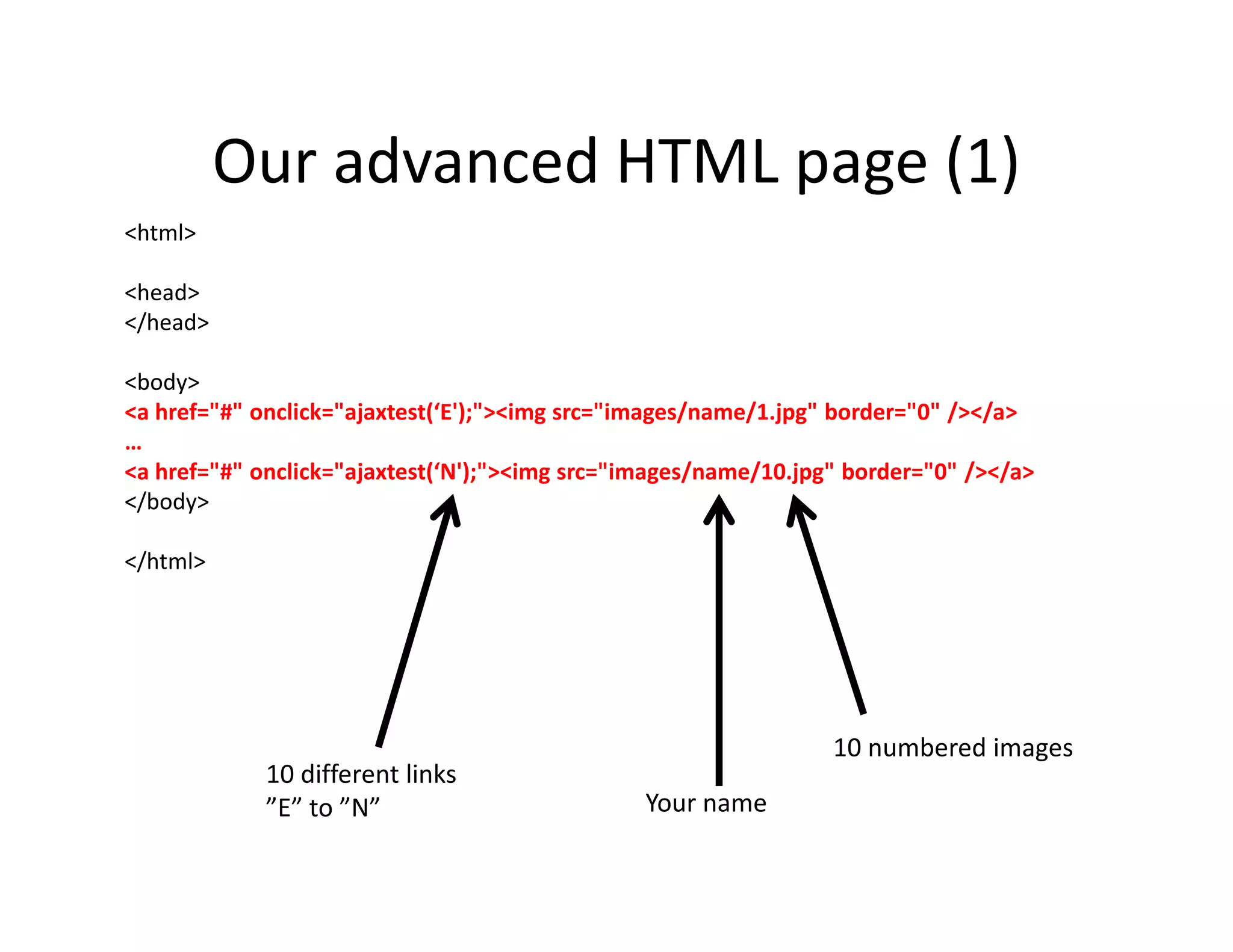 Our advanced HTML page (1)

<html>

<head>
</head>

<body>
<a href="#" onclick="ajaxtest(‘E');"><img src="images/name/1.jpg" border="0" /></a>
...
<a href="#" onclick="ajaxtest(‘N');"><img src="images/name/10.jpg" border="0" /></a>
</body>

</html>

10 different links ”E” to ”N”

Your name

10 numbered images